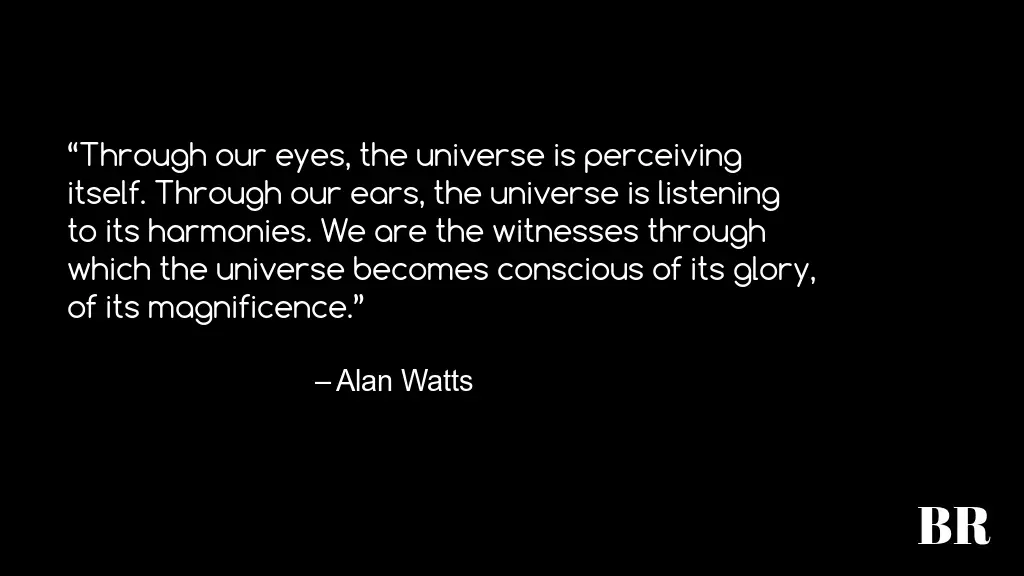 “Through our eyes, the universe is perceiving itself. Through our ears, the universe is listening to its harmonies. We are the witnesses through which the universe becomes conscious of its glory, of its magnificence.”

– Alan Watts

BR